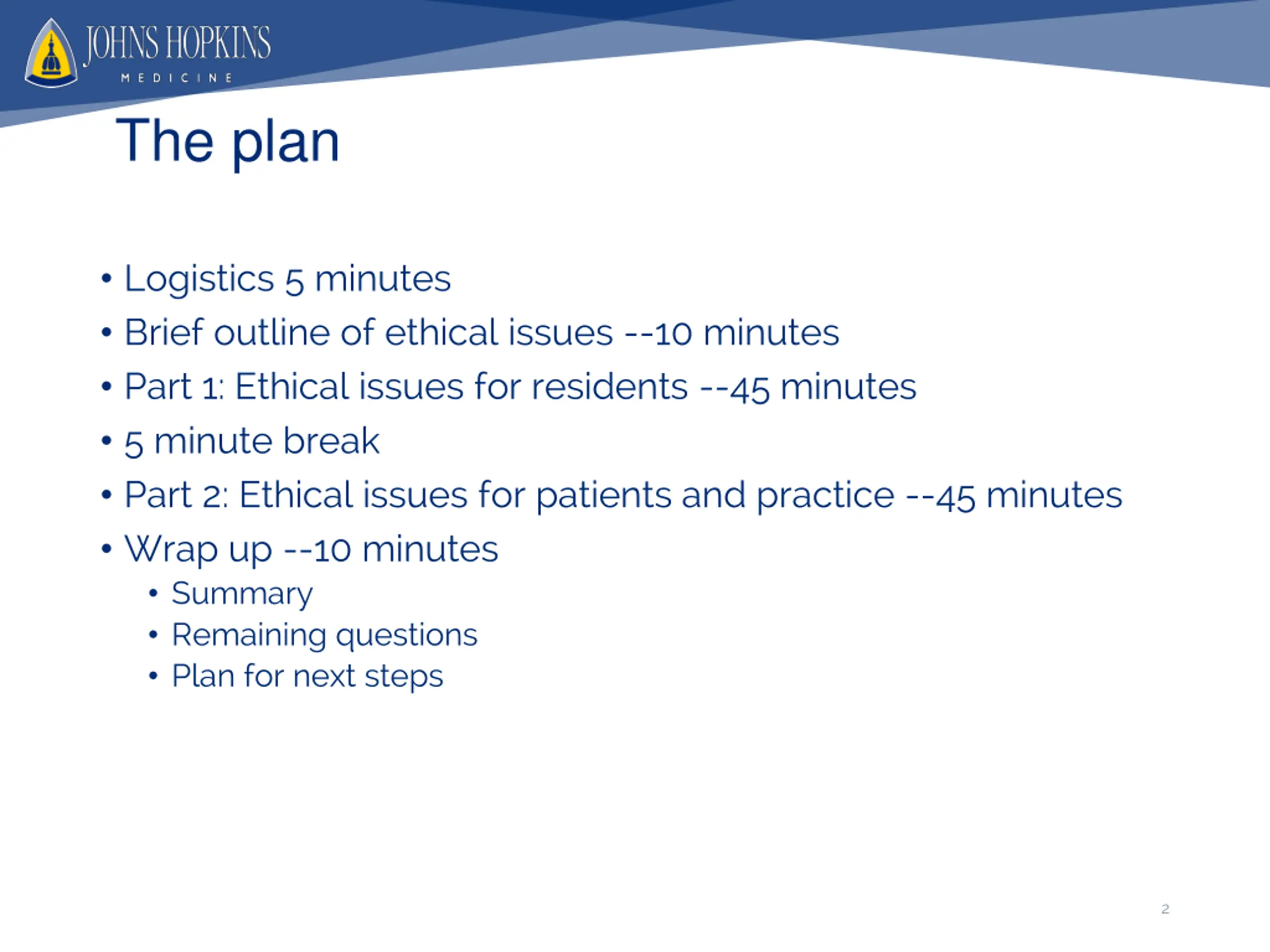 JOHNS HOPKINS
MEDICINE

The plan

• Logistics 5 minutes
• Brief outline of ethical issues --10 minutes
• Part 1: Ethical issues for residents --45 minutes
• 5 minute break
• Part 2: Ethical issues for patients and practice --45 minutes
• Wrap up --10 minutes
  • Summary
  • Remaining questions
  • Plan for next steps

2